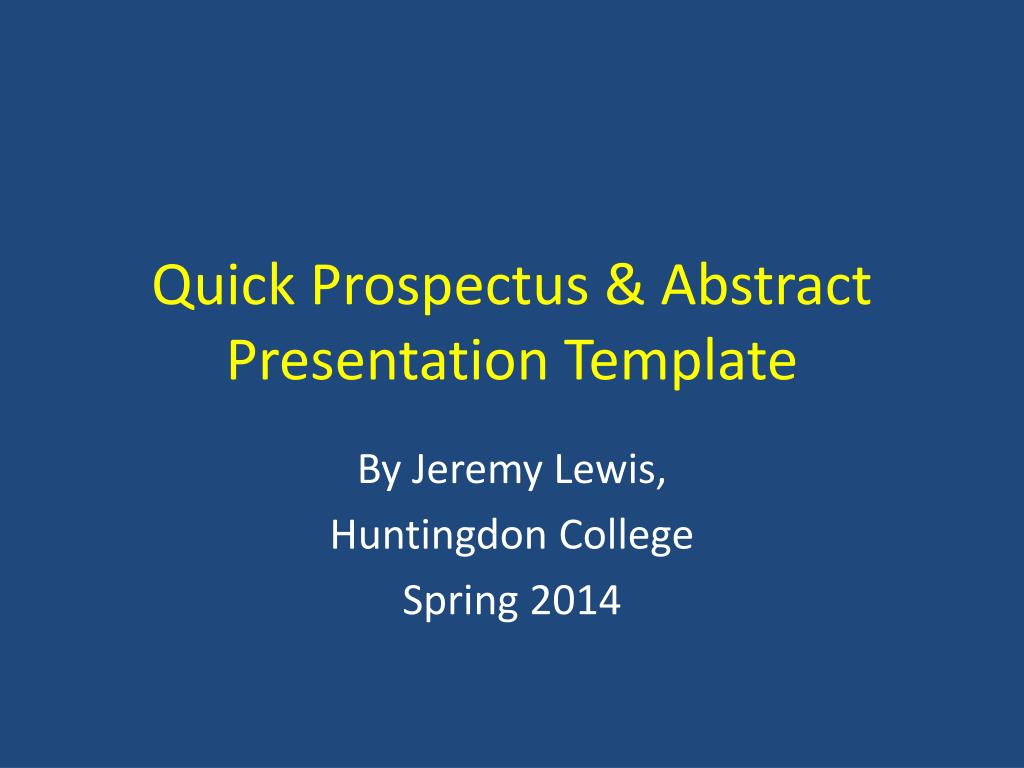 Quick Prospectus & Abstract Presentation Template

By Jeremy Lewis,

Huntingdon College

Spring 2014